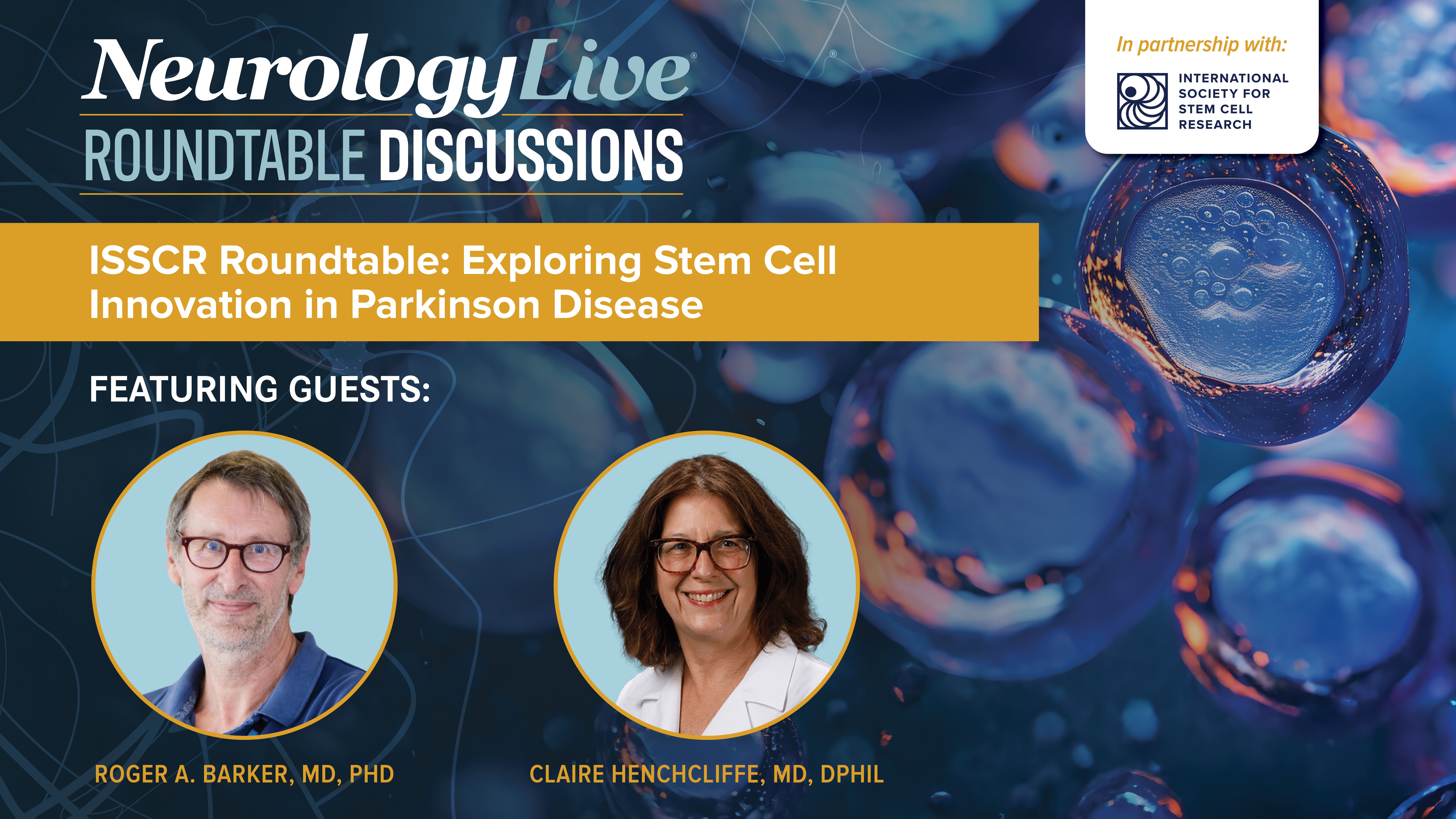 NeurologyLive®
ROUNDTABLE DISCUSSIONS

In partnership with:
INTERNATIONAL SOCIETY FOR STEM CELL RESEARCH

ISSCR Roundtable: Exploring Stem Cell Innovation in Parkinson Disease

FEATURING GUESTS:

ROGER A. BARKER, MD, PHD

CLAIRE HENCHCLIFFE, MD, DPHIL